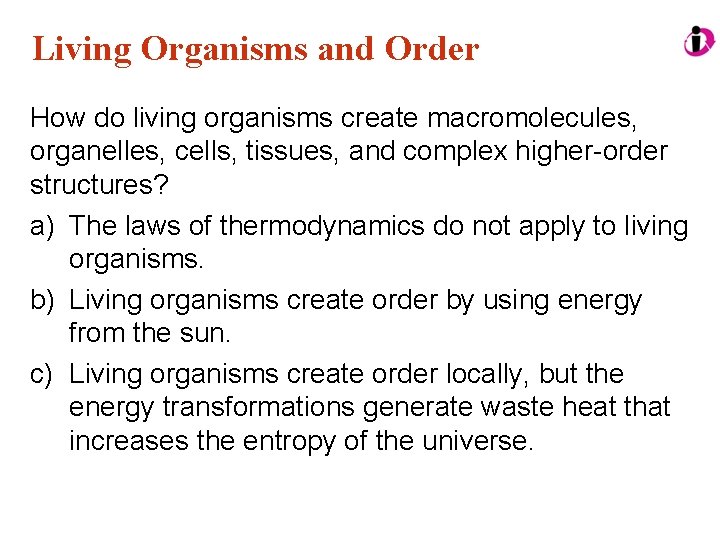 Living Organisms and Order

How do living organisms create macromolecules, organelles, cells, tissues, and complex higher-order structures?

a) The laws of thermodynamics do not apply to living organisms.

b) Living organisms create order by using energy from the sun.

c) Living organisms create order locally, but the energy transformations generate waste heat that increases the entropy of the universe.